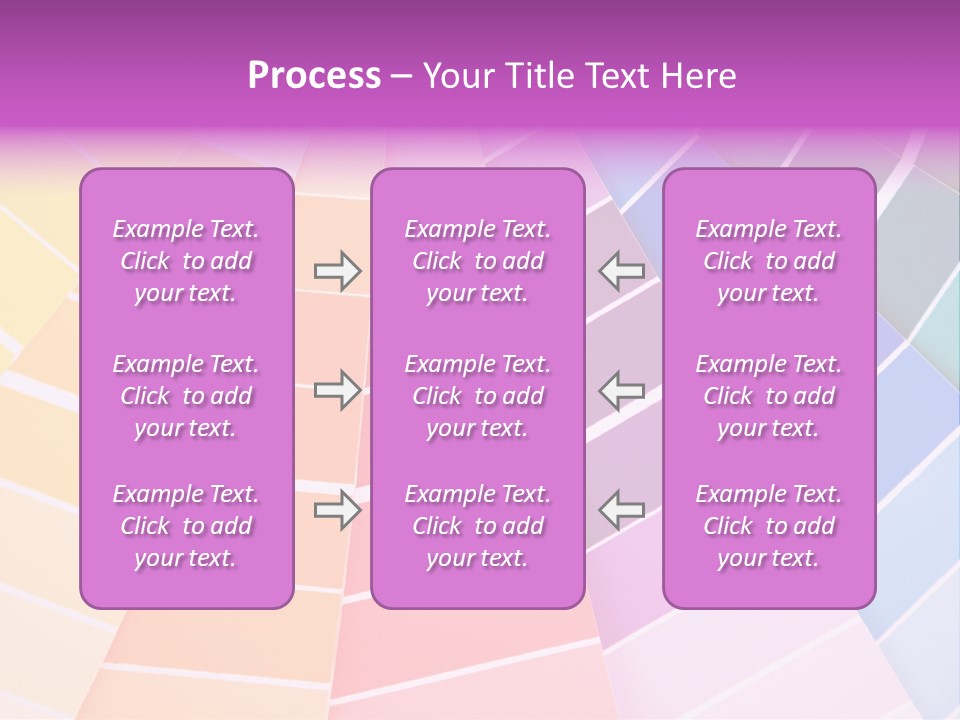 Process – Your Title Text Here

Example Text. Click to add your text.

Example Text. Click to add your text.

Example Text. Click to add your text.

Example Text. Click to add your text.

Example Text. Click to add your text.

Example Text. Click to add your text.

Example Text. Click to add your text.

Example Text. Click to add your text.

Example Text. Click to add your text.